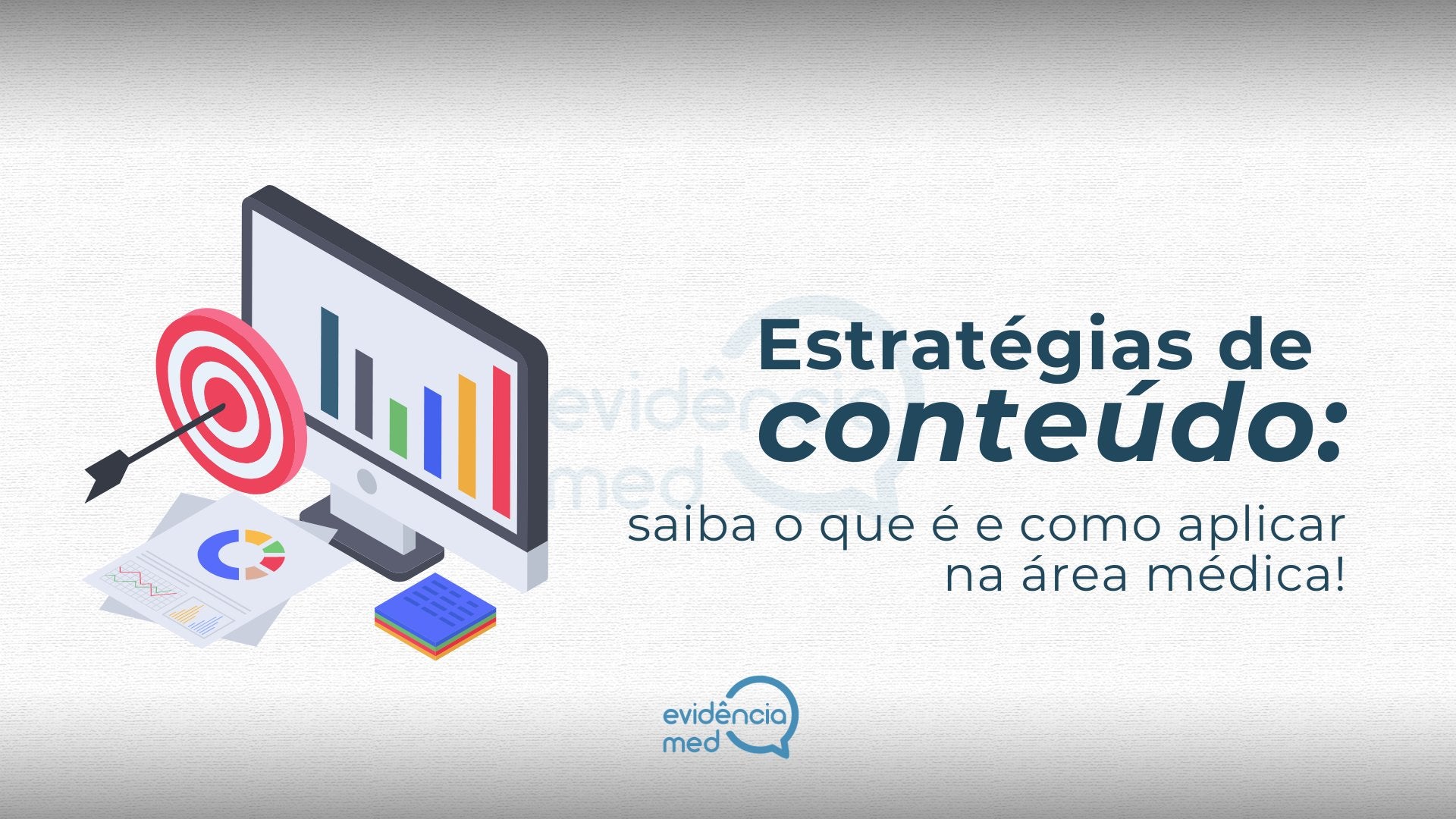 evidência med

Estratégias de conteúdo:
saiba o que é e como aplicar na área médica!

evidência med